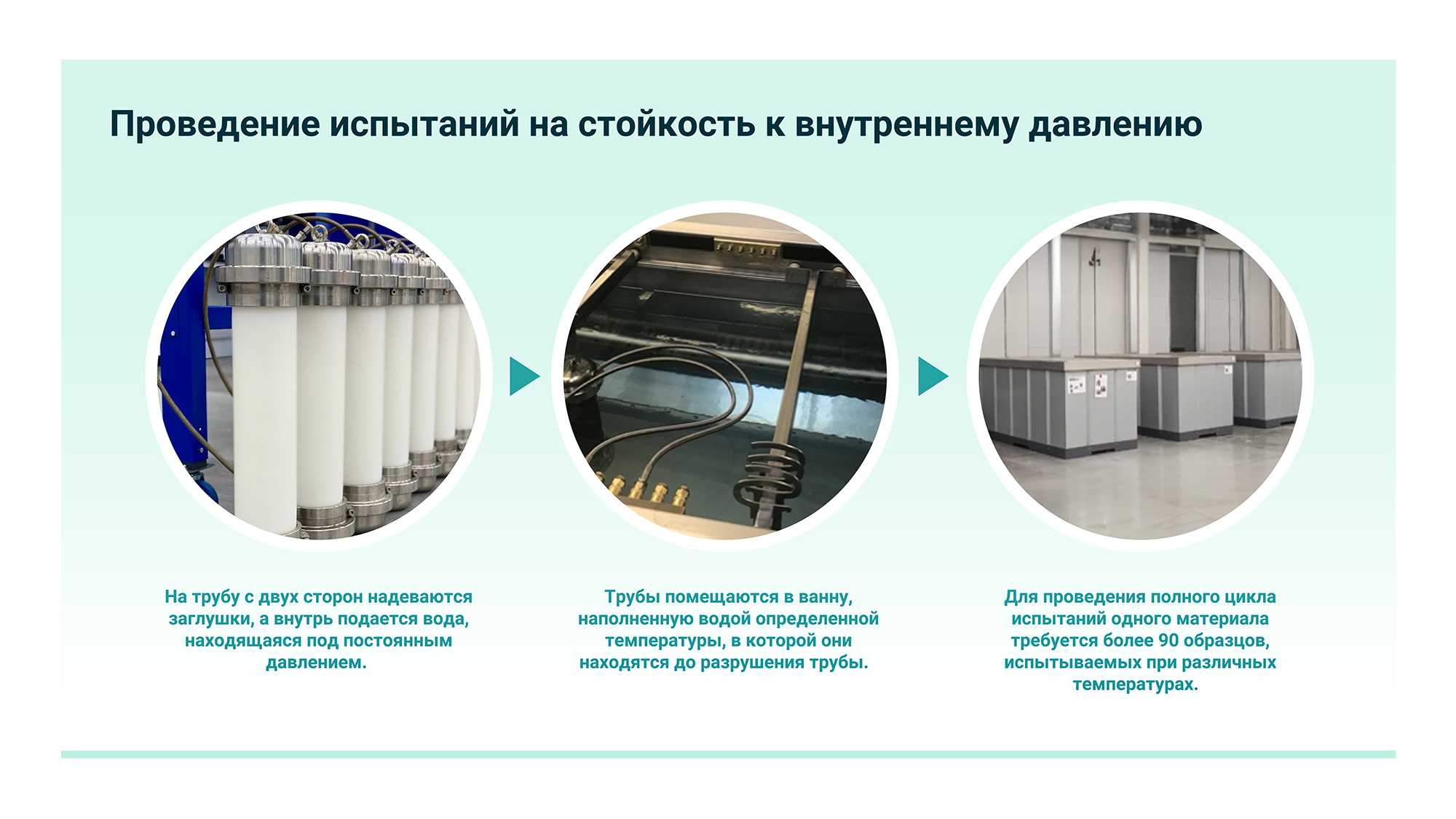 Проведение испытаний на стойкость к внутреннему давлению

На трубу с двух сторон надеваются заглушки, а внутрь подается вода, находящаяся под постоянным давлением.

Трубы помещаются в ванну, наполненную водой определенной температуры, в которой они находятся до разрушения трубы.

Для проведения полного цикла испытаний одного материала требуется более 90 образцов, испытываемых при различных температурах.